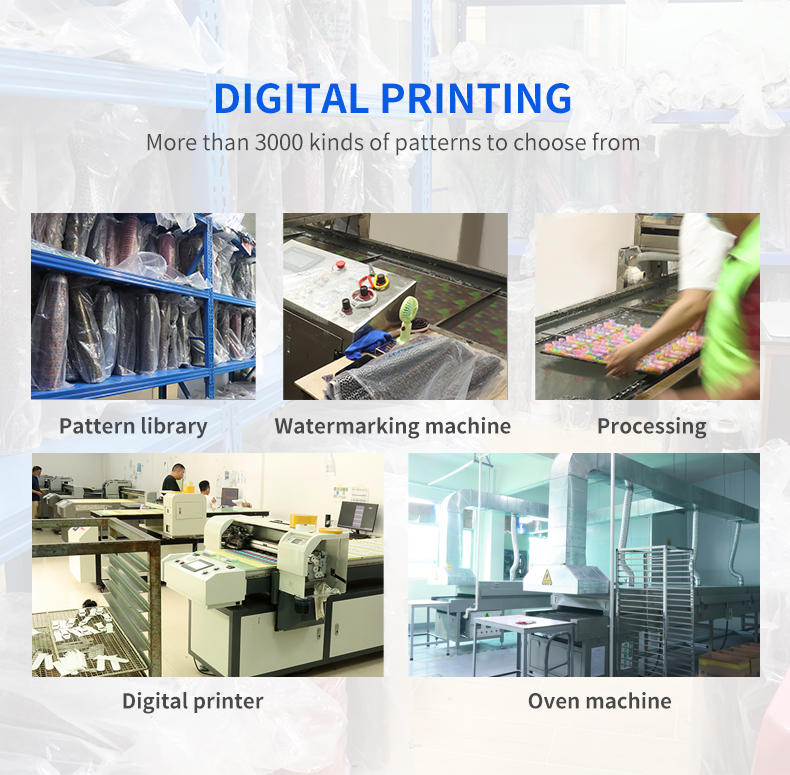 DIGITAL PRINTING

More than 3000 kinds of patterns to choose from

Pattern library

Watermarking machine

Processing

Digital printer

Oven machine